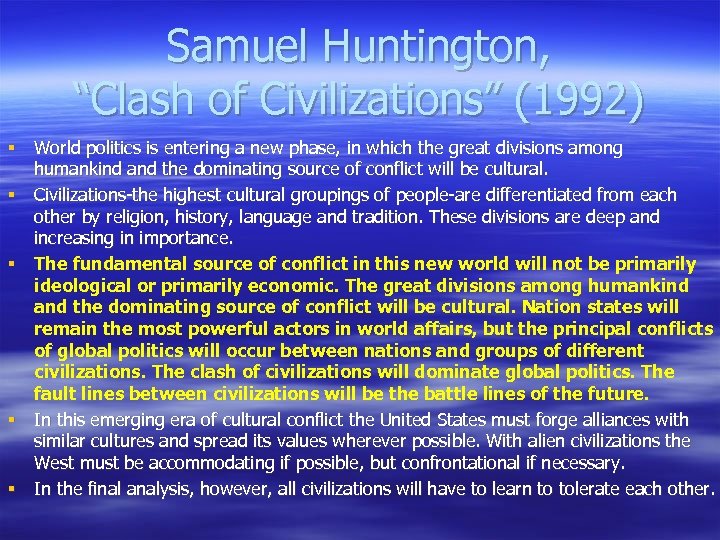 Samuel Huntington, “Clash of Civilizations” (1992)

▪ World politics is entering a new phase, in which the great divisions among humankind and the dominating source of conflict will be cultural.

▪ Civilizations-the highest cultural groupings of people-are differentiated from each other by religion, history, language and tradition. These divisions are deep and increasing in importance.

▪ The fundamental source of conflict in this new world will not be primarily ideological or primarily economic. The great divisions among humankind and the dominating source of conflict will be cultural. Nation states will remain the most powerful actors in world affairs, but the principal conflicts of global politics will occur between nations and groups of different civilizations. The clash of civilizations will dominate global politics. The fault lines between civilizations will be the battle lines of the future.

▪ In this emerging era of cultural conflict the United States must forge alliances with similar cultures and spread its values wherever possible. With alien civilizations the West must be accommodating if possible, but confrontational if necessary.

▪ In the final analysis, however, all civilizations will have to learn to tolerate each other.